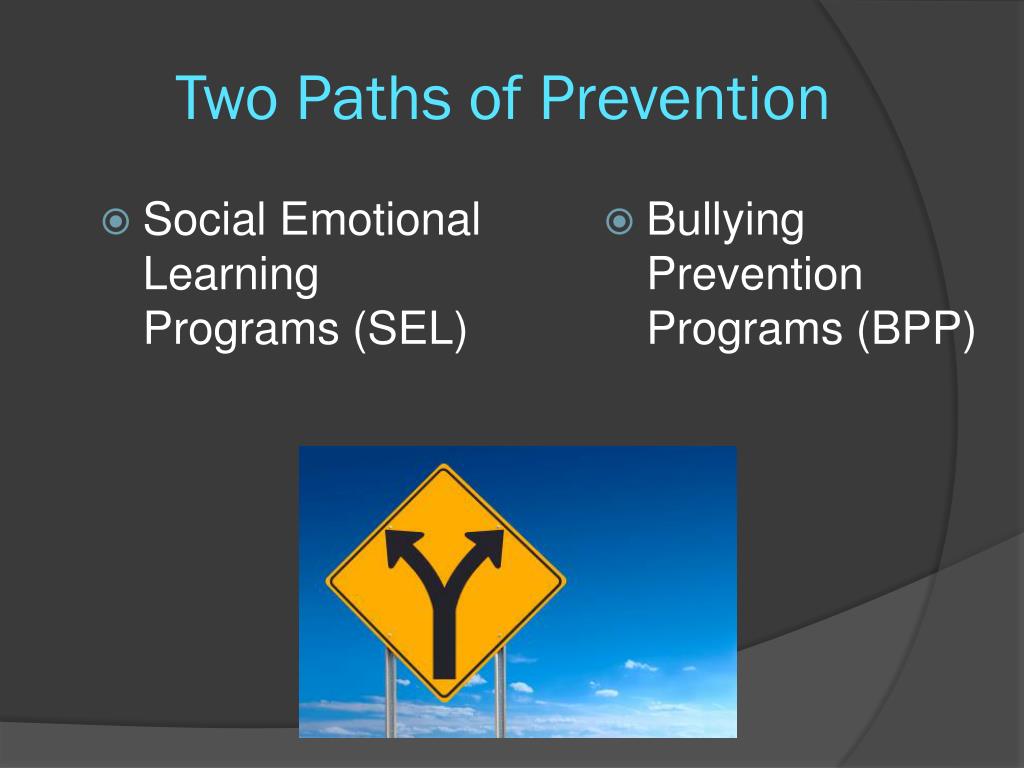 Two Paths of Prevention

Social Emotional Learning Programs (SEL)

Bullying Prevention Programs (BPP)